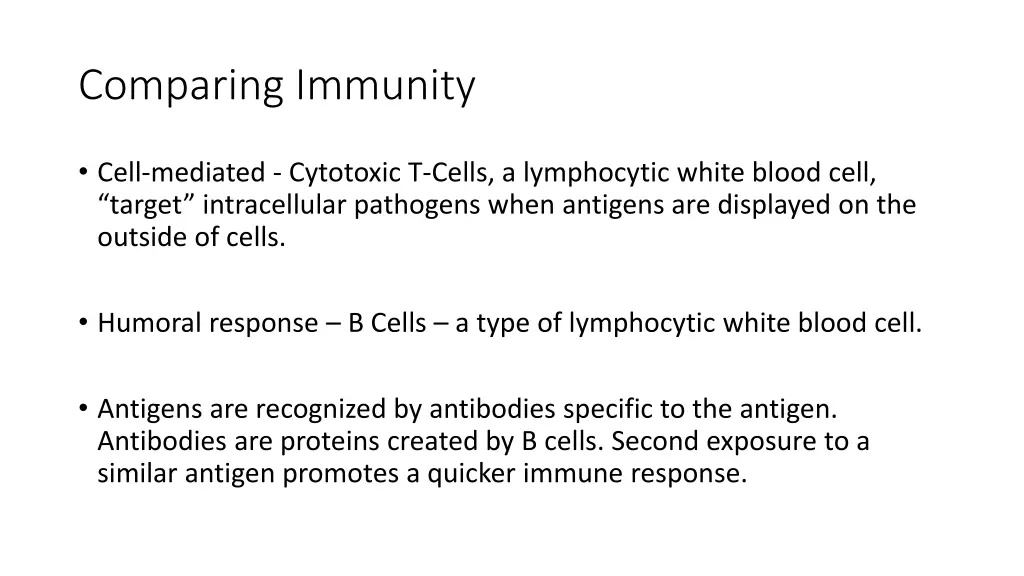 Comparing Immunity

• Cell-mediated - Cytotoxic T-Cells, a lymphocytic white blood cell, “target” intracellular pathogens when antigens are displayed on the outside of cells.

• Humoral response – B Cells – a type of lymphocytic white blood cell.

• Antigens are recognized by antibodies specific to the antigen. Antibodies are proteins created by B cells. Second exposure to a similar antigen promotes a quicker immune response.